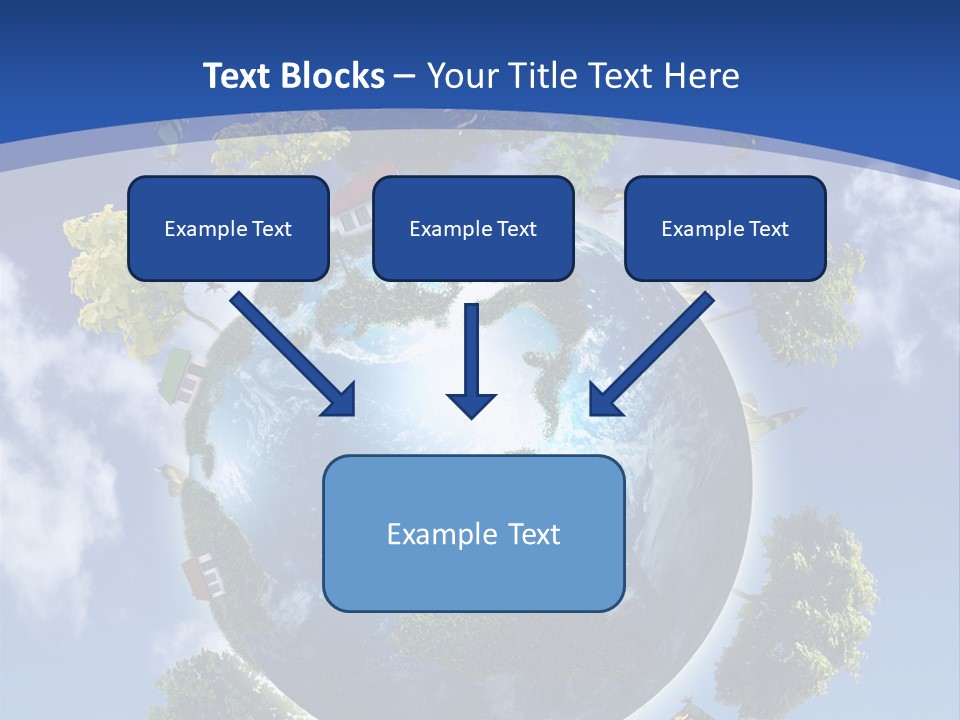 Text Blocks – Your Title Text Here

Example Text

Example Text

Example Text

Example Text